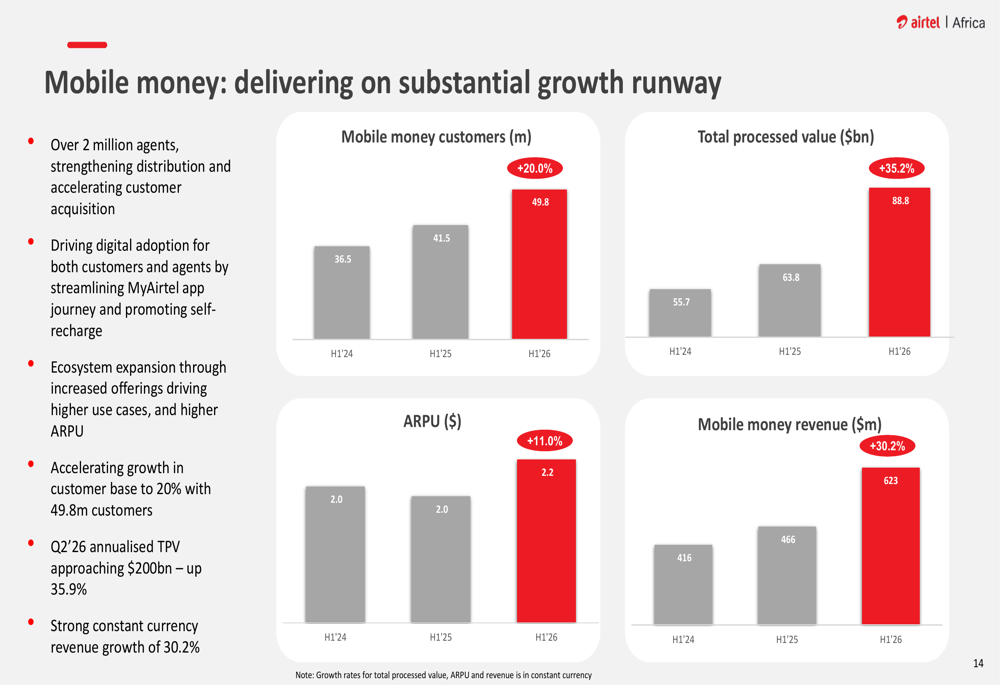 airtel | Africa

Mobile money: delivering on substantial growth runway

• Over 2 million agents, strengthening distribution and accelerating customer acquisition

• Driving digital adoption for both customers and agents by streamlining MyAirtel app journey and promoting self-recharge

• Ecosystem expansion through increased offerings driving higher use cases, and higher ARPU

• Accelerating growth in customer base to 20% with 49.8m customers

• Q2'26 annualised TPV approaching $200bn – up 35.9%

• Strong constant currency revenue growth of 30.2%

Mobile money customers (m)

+20.0%

36.5
41.5
49.8

H1'24
H1'25
H1'26

Total processed value ($bn)

+35.2%

55.7
63.8
88.8

H1'24
H1'25
H1'26

ARPU ($)

+11.0%

2.0
2.0
2.2

H1'24
H1'25
H1'26

Mobile money revenue ($m)

+30.2%

416
466
623

H1'24
H1'25
H1'26

Note: Growth rates for total processed value, ARPU and revenue is in constant currency

14